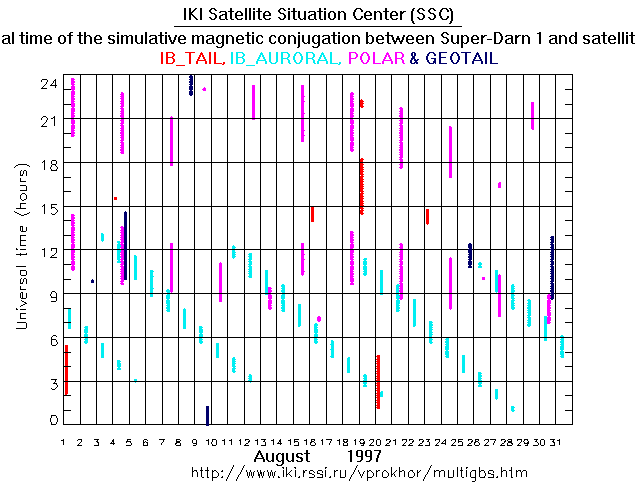 IKI Satellite Situation Center (SSC)
al time of the simulative magnetic conjugation between Super-Darn 1 and satellit
IB_TAIL, IB_AURORAL, POLAR & GEOTAIL

Universal time (hours)

24
21
18
15
12
9
6
3
0

1 2 3 4 5 6 7 8 9 10 11 12 13 14 15 16 17 18 19 20 21 22 23 24 25 26 27 28 29 30 31

August 1997
http://www.iki.rssi.ru/vprokhor/multigbs.htm